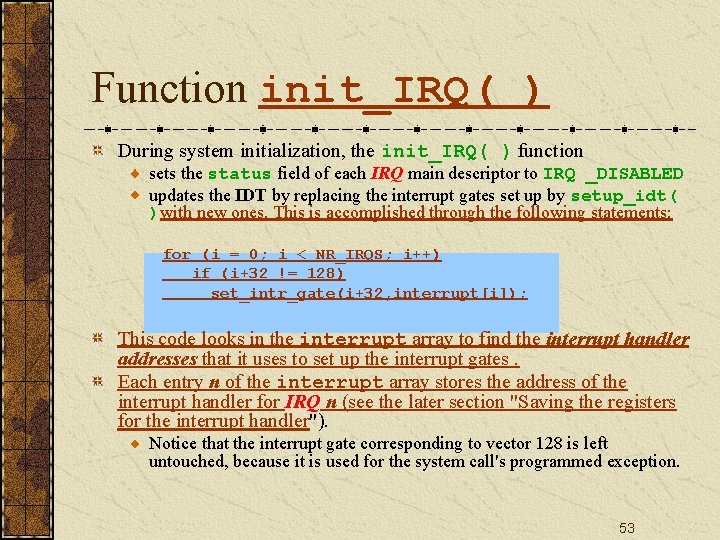 Function init_IRQ( )

During system initialization, the init_IRQ( ) function

sets the status field of each IRQ main descriptor to IRQ _DISABLED

updates the IDT by replacing the interrupt gates set up by setup_idt( ) with new ones. This is accomplished through the following statements:

for (i = 0; i < NR_IRQS; i++)
  if (i+32 != 128)
    set_intr_gate(i+32,interrupt[i]);

This code looks in the interrupt array to find the interrupt handler addresses that it uses to set up the interrupt gates .

Each entry n of the interrupt array stores the address of the interrupt handler for IRQ n (see the later section "Saving the registers for the interrupt handler").

Notice that the interrupt gate corresponding to vector 128 is left untouched, because it is used for the system call's programmed exception.

53